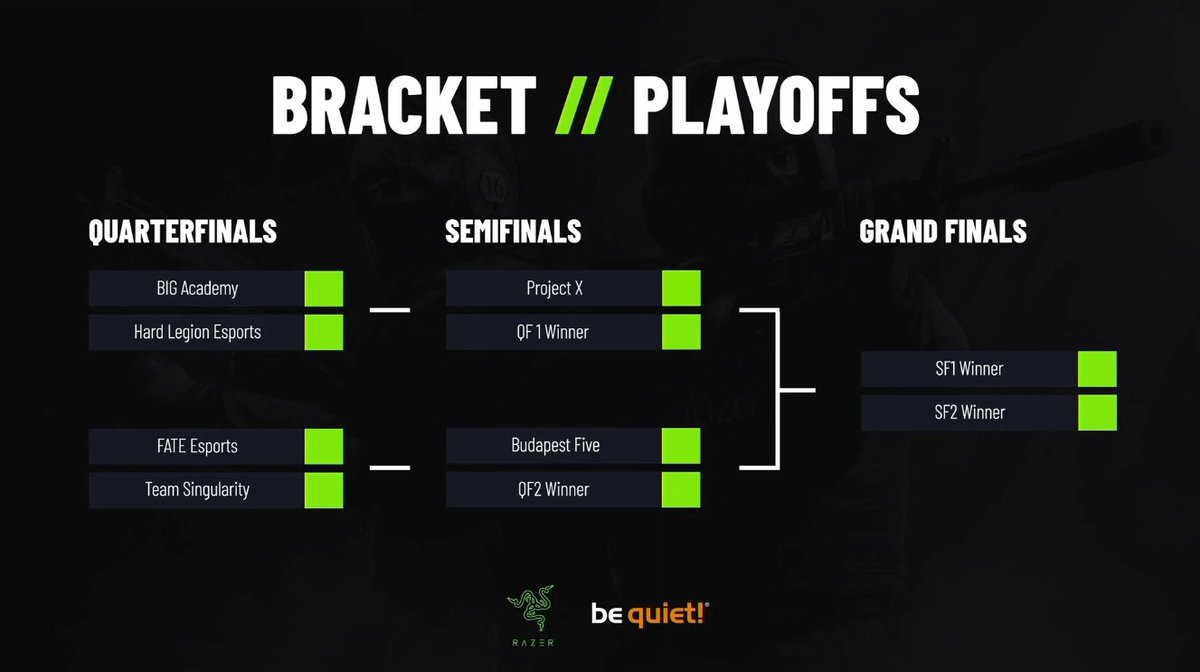 BRACKET // PLAYOFFS

QUARTERFINALS

BIG Academy
Hard Legion Esports

FATE Esports
Team Singularity

SEMIFINALS

Project X
QF 1 Winner

Budapest Five
QF2 Winner

GRAND FINALS

SF1 Winner
SF2 Winner

RAZER

be quiet!